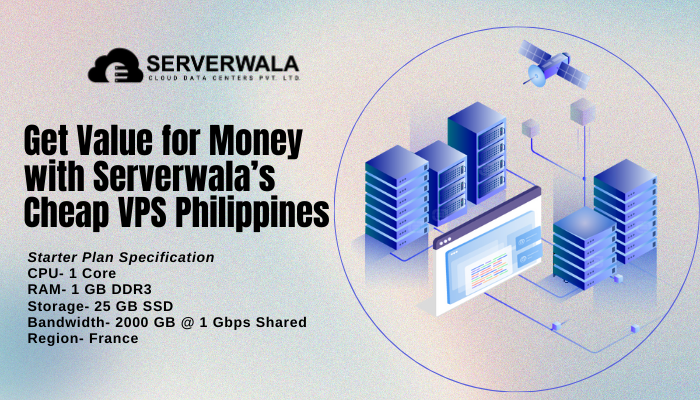 SERVERWALA
CLOUD DATA CENTERS PVT. LTD.

Get Value for Money with Serverwala's Cheap VPS Philippines

Starter Plan Specification
CPU- 1 Core
RAM- 1 GB DDR3
Storage- 25 GB SSD
Bandwidth- 2000 GB @ 1 Gbps Shared
Region- France